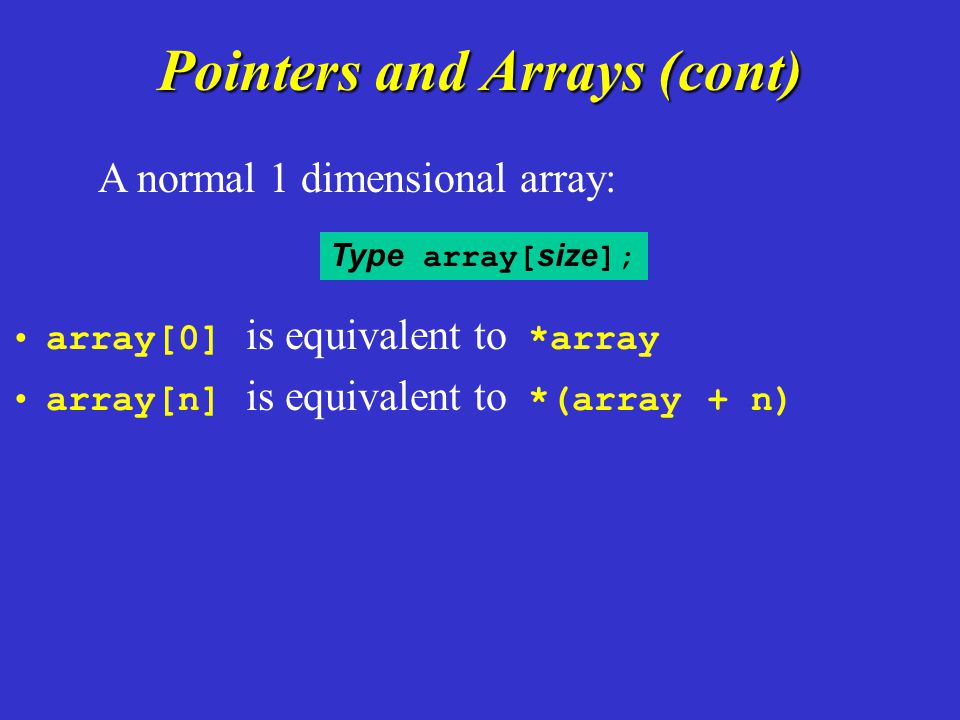 Pointers and Arrays (cont)

A normal 1 dimensional array:

Type array[size];

• array[0] is equivalent to *array
• array[n] is equivalent to *(array + n)